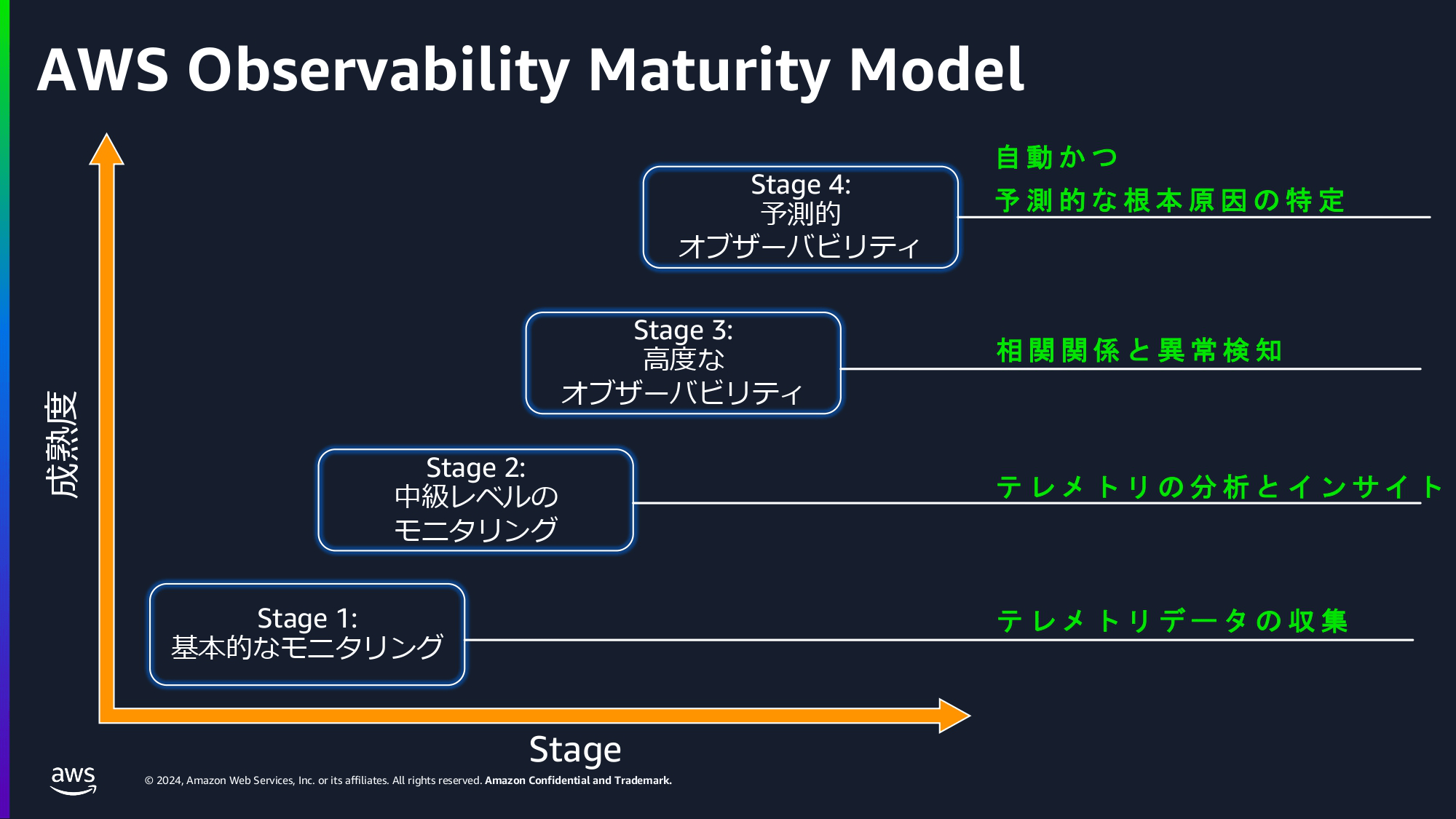 AWS Observability Maturity Model

成熟度

Stage 4:
予測的
オブザーバビリティ

自動かつ
予測的な根本原因の特定

Stage 3:
高度な
オブザーバビリティ

相関関係と異常検知

Stage 2:
中級レベルの
モニタリング

テレメトリの分析とインサイト

Stage 1:
基本的なモニタリング

テレメトリデータの収集

Stage

aws

© 2024, Amazon Web Services, Inc. or its affiliates. All rights reserved. Amazon Confidential and Trademark.